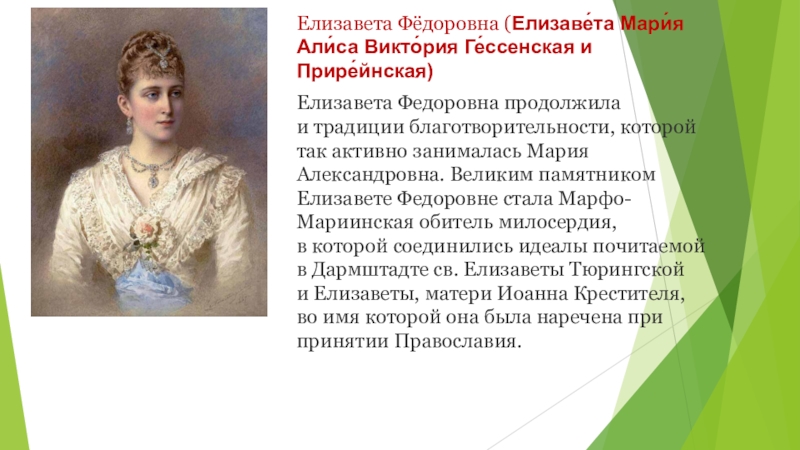 Елизавета Фёдоровна (Елизаве́та Мари́я Али́са Викто́рия Ге́ссенская и Прире́йнская)

Елизавета Федоровна продолжила и традиции благотворительности, которой так активно занималась Мария Александровна. Великим памятником Елизавете Федоровне стала Марфо-Мариинская обитель милосердия, в которой соединились идеалы почитаемой в Дармштадте св. Елизаветы Тюрингской и Елизаветы, матери Иоанна Крестителя, во имя которой она была наречена при принятии Православия.